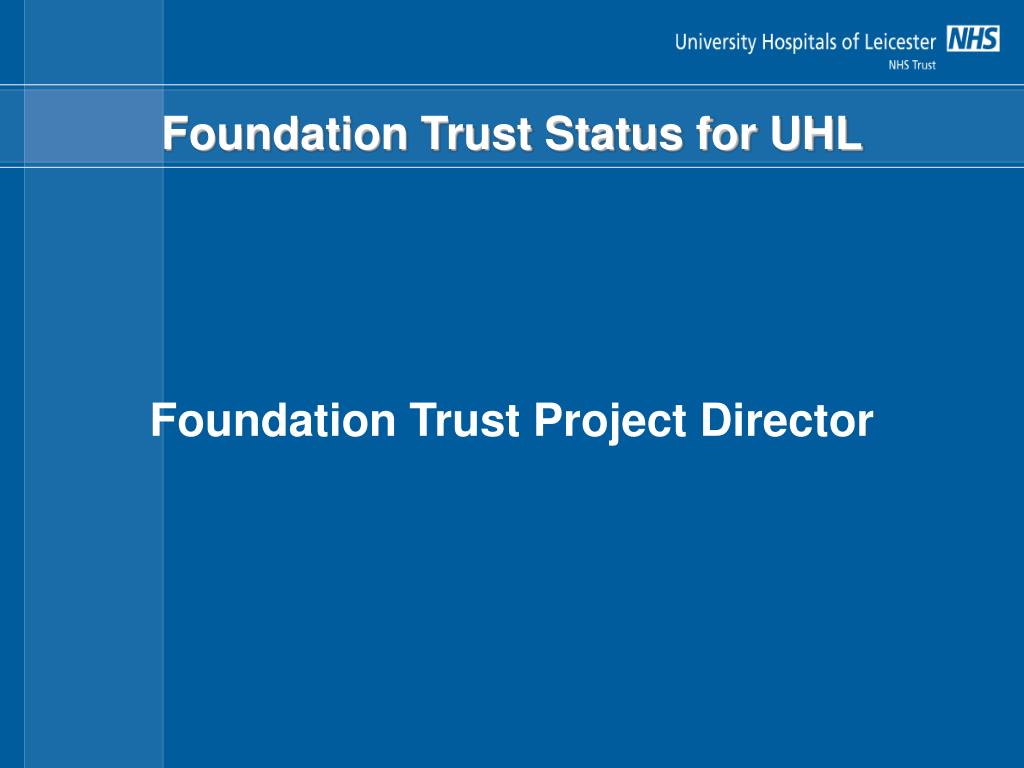 University Hospitals of Leicester NHS
NHS Trust

Foundation Trust Status for UHL

Foundation Trust Project Director